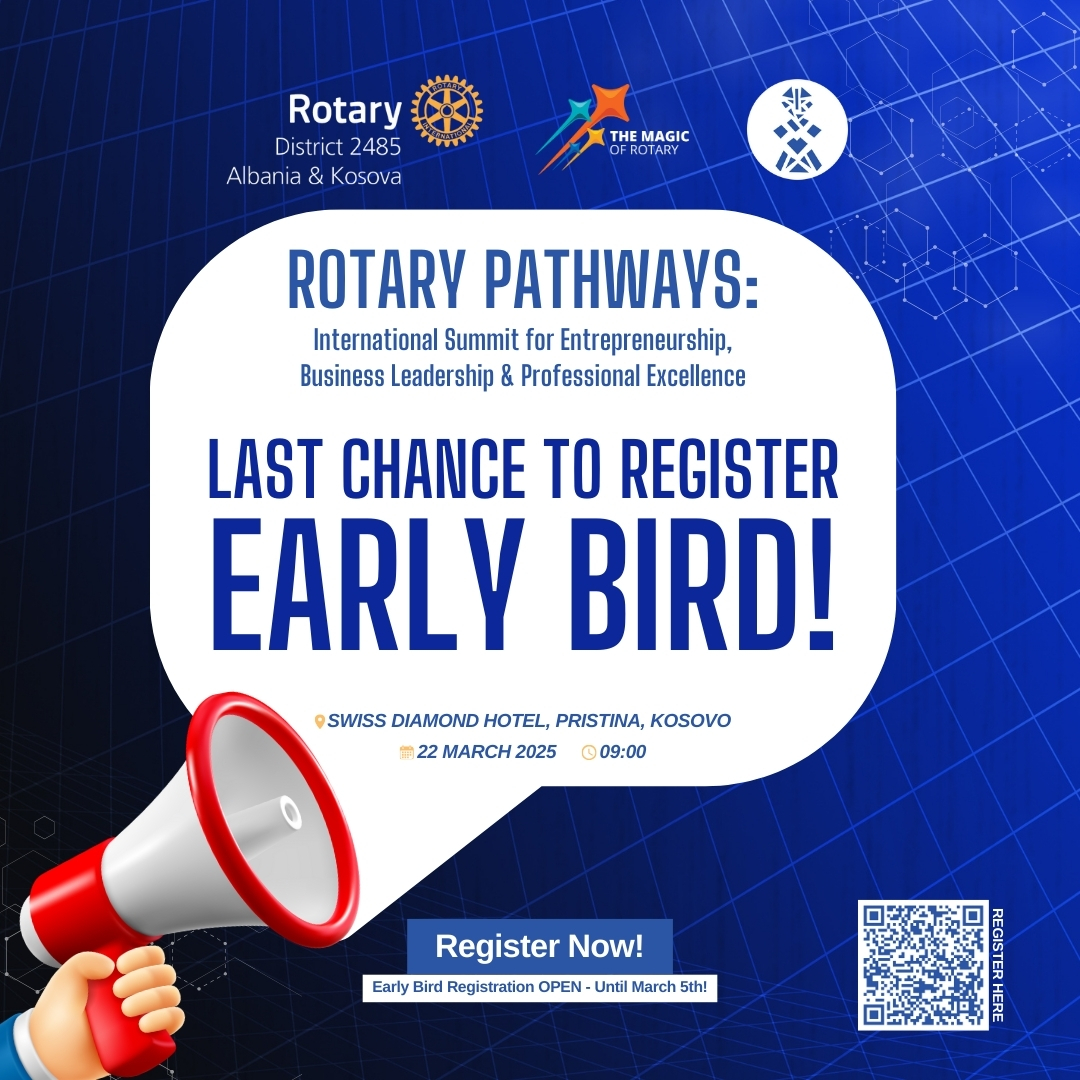 Rotary
District 2485
Albania & Kosova

ROTARY INTERNATIONAL

THE MAGIC OF ROTARY

ROTARY PATHWAYS:
International Summit for Entrepreneurship, Business Leadership & Professional Excellence

LAST CHANCE TO REGISTER
EARLY BIRD!

SWISS DIAMOND HOTEL, PRISTINA, KOSOVO
22 MARCH 2025 09:00

Register Now!
Early Bird Registration OPEN - Until March 5th!

REGISTER HERE